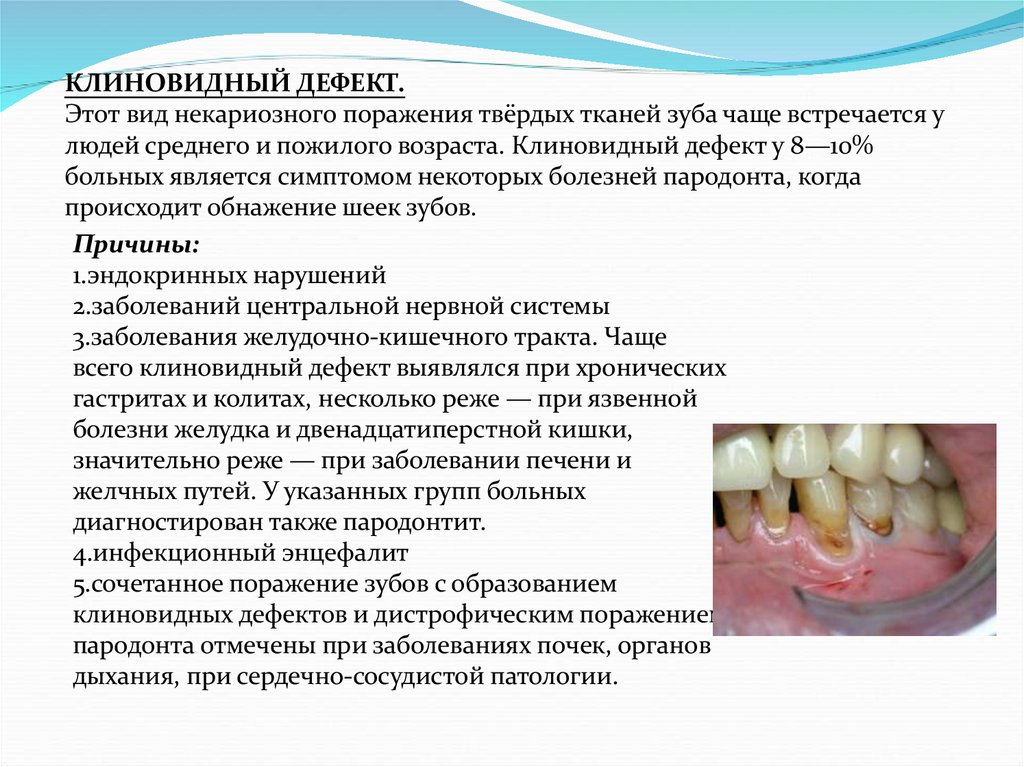 КЛИНОВИДНЫЙ ДЕФЕКТ.
Этот вид некариозного поражения твёрдых тканей зуба чаще встречается у людей среднего и пожилого возраста. Клиновидный дефект у 8—10% больных является симптомом некоторых болезней пародонта, когда происходит обнажение шеек зубов.

Причины:
1.эндокринных нарушений
2.заболеваний центральной нервной системы
3.заболевания желудочно-кишечного тракта. Чаще всего клиновидный дефект выявлялся при хронических гастритах и колитах, несколько реже — при язвенной болезни желудка и двенадцатиперстной кишки, значительно реже — при заболевании печени и желчных путей. У указанных групп больных диагностирован также пародонтит.
4.инфекционный энцефалит
5.сочетанное поражение зубов с образованием клиновидных дефектов и дистрофическим поражением пародонта отмечены при заболеваниях почек, органов дыхания, при сердечно-сосудистой патологии.